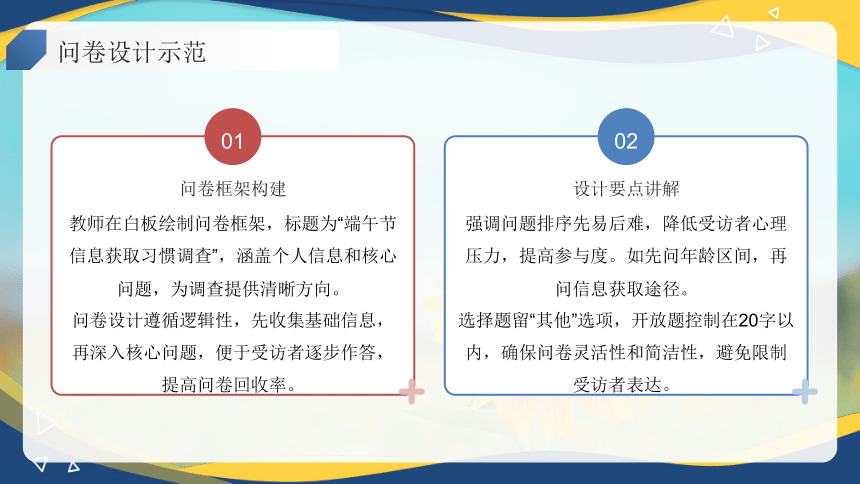 问卷设计示范

01

问卷框架构建

教师在白板绘制问卷框架，标题为“端午节信息获取习惯调查”，涵盖个人信息和核心问题，为调查提供清晰方向。

问卷设计遵循逻辑性，先收集基础信息，再深入核心问题，便于受访者逐步作答，提高问卷回收率。

02

设计要点讲解

强调问题排序先易后难，降低受访者心理压力，提高参与度。如先问年龄区间，再问信息获取途径。

选择题留“其他”选项，开放题控制在20字以内，确保问卷灵活性和简洁性，避免限制受访者表达。